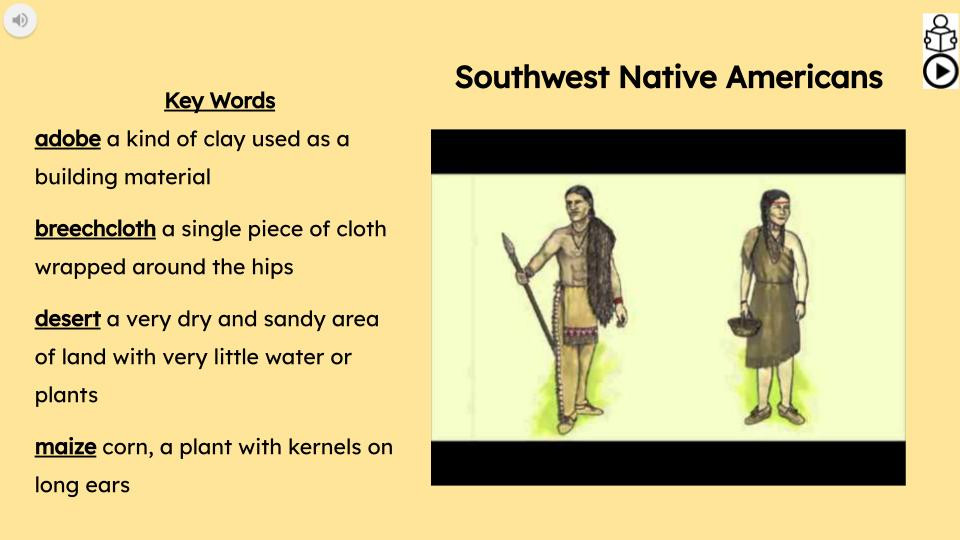 Southwest Native Americans

Key Words

adobe a kind of clay used as a building material

breechcloth a single piece of cloth wrapped around the hips

desert a very dry and sandy area of land with very little water or plants

maize corn, a plant with kernels on long ears